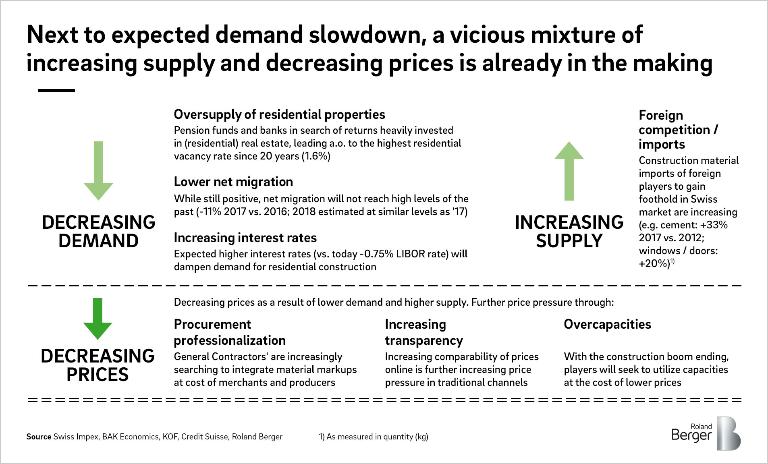 Next to expected demand slowdown, a vicious mixture of increasing supply and decreasing prices is already in the making

DECREASING DEMAND

Oversupply of residential properties
Pension funds and banks in search of returns heavily invested in (residential) real estate, leading a.o. to the highest residential vacancy rate since 20 years (1.6%)

Lower net migration
While still positive, net migration will not reach high levels of the past (-11% 2017 vs. 2016; 2018 estimated at similar levels as '17)

Increasing interest rates
Expected higher interest rates (vs. today -0.75% LIBOR rate) will dampen demand for residential construction

INCREASING SUPPLY

Foreign competition / imports
Construction material imports of foreign players to gain foothold in Swiss market are increasing (e.g. cement: +33% 2017 vs. 2012; windows / doors: +20%)¹⁾

DECREASING PRICES

Decreasing prices as a result of lower demand and higher supply. Further price pressure through:

Procurement professionalization
General Contractors' are increasingly searching to integrate material markups at cost of merchants and producers

Increasing transparency
Increasing comparability of prices online is further increasing price pressure in traditional channels

Overcapacities
With the construction boom ending, players will seek to utilize capacities at the cost of lower prices

Source Swiss Impex, BAK Economics, KOF, Credit Suisse, Roland Berger

1) As measured in quantity (kg)

Roland Berger